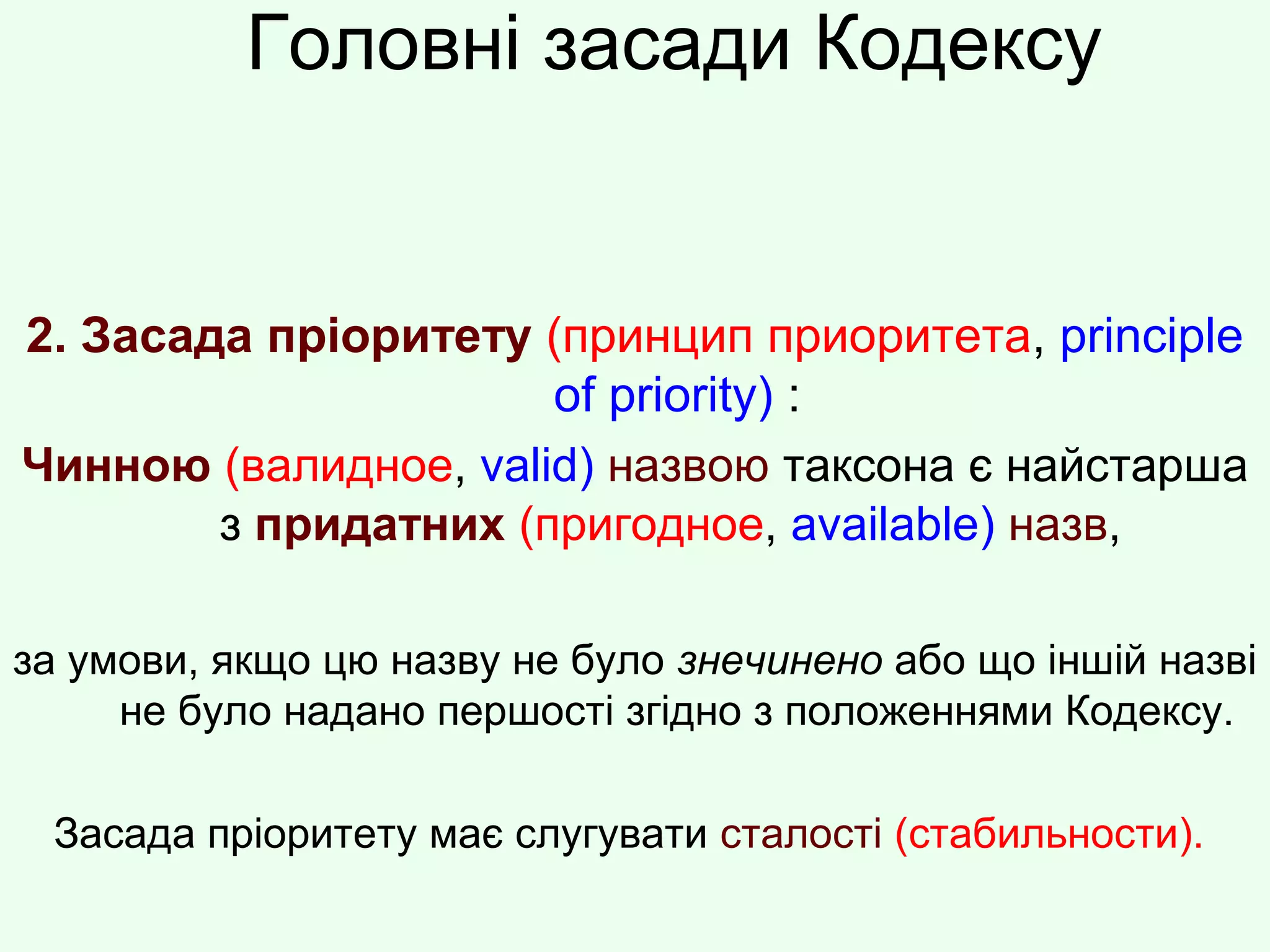 Головні засади Кодексу

2. Засада пріоритету (принцип приоритета, principle of priority) :

Чинною (валидное, valid) назвою таксона є найстарша з придатних (пригодное, available) назв,

за умови, якщо цю назву не було знечинено або що іншій назві не було надано першості згідно з положеннями Кодексу.

Засада пріоритету має слугувати сталості (стабильности).